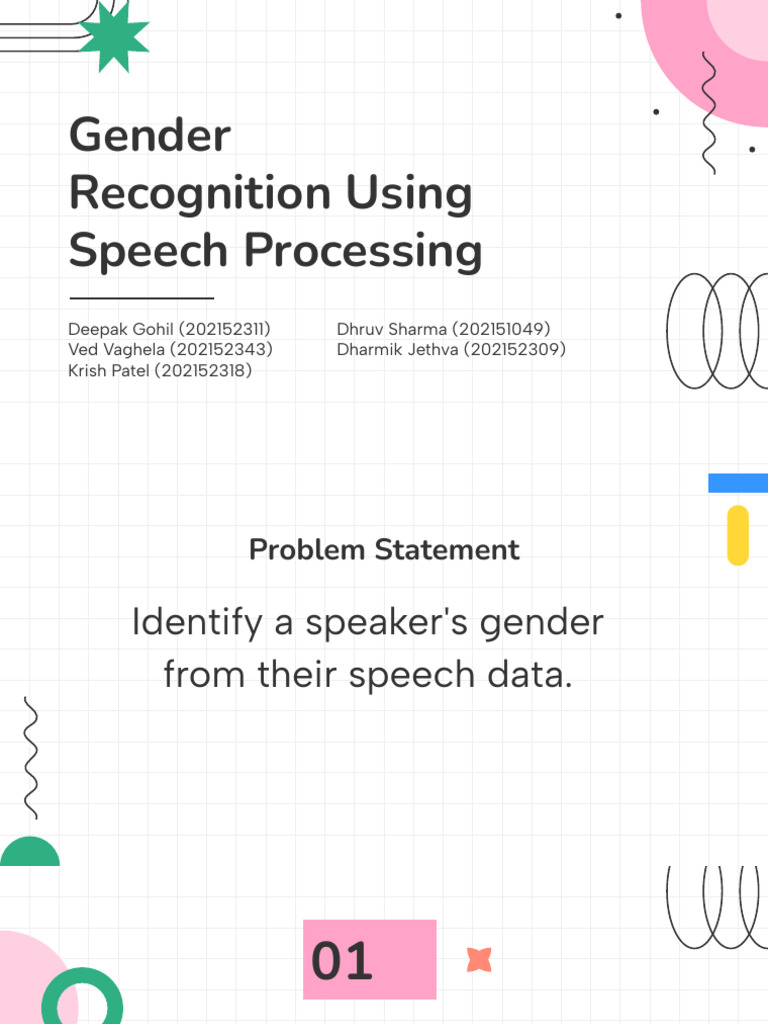 Gender Recognition Using Speech Processing

Deepak Gohil (202152311)
Ved Vaghela (202152343)
Krish Patel (202152318)

Dhruv Sharma (202151049)
Dharmik Jethva (202152309)

Problem Statement

Identify a speaker's gender from their speech data.

01